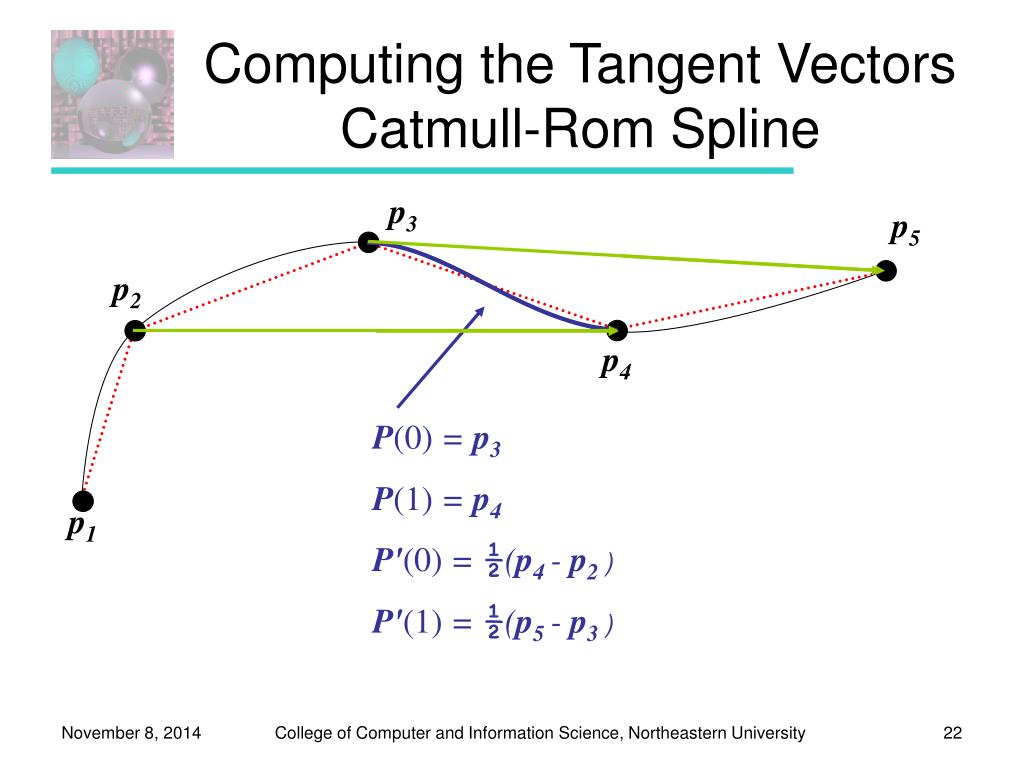 Computing the Tangent Vectors
Catmull-Rom Spline

$p_3$

$p_5$

$p_2$

$p_4$

$p_1$

$P(0) = p_3$

$P(1) = p_4$

$P'(0) = \frac{1}{2}(p_4 - p_2)$

$P'(1) = \frac{1}{2}(p_5 - p_3)$

November 8, 2014

College of Computer and Information Science, Northeastern University

22